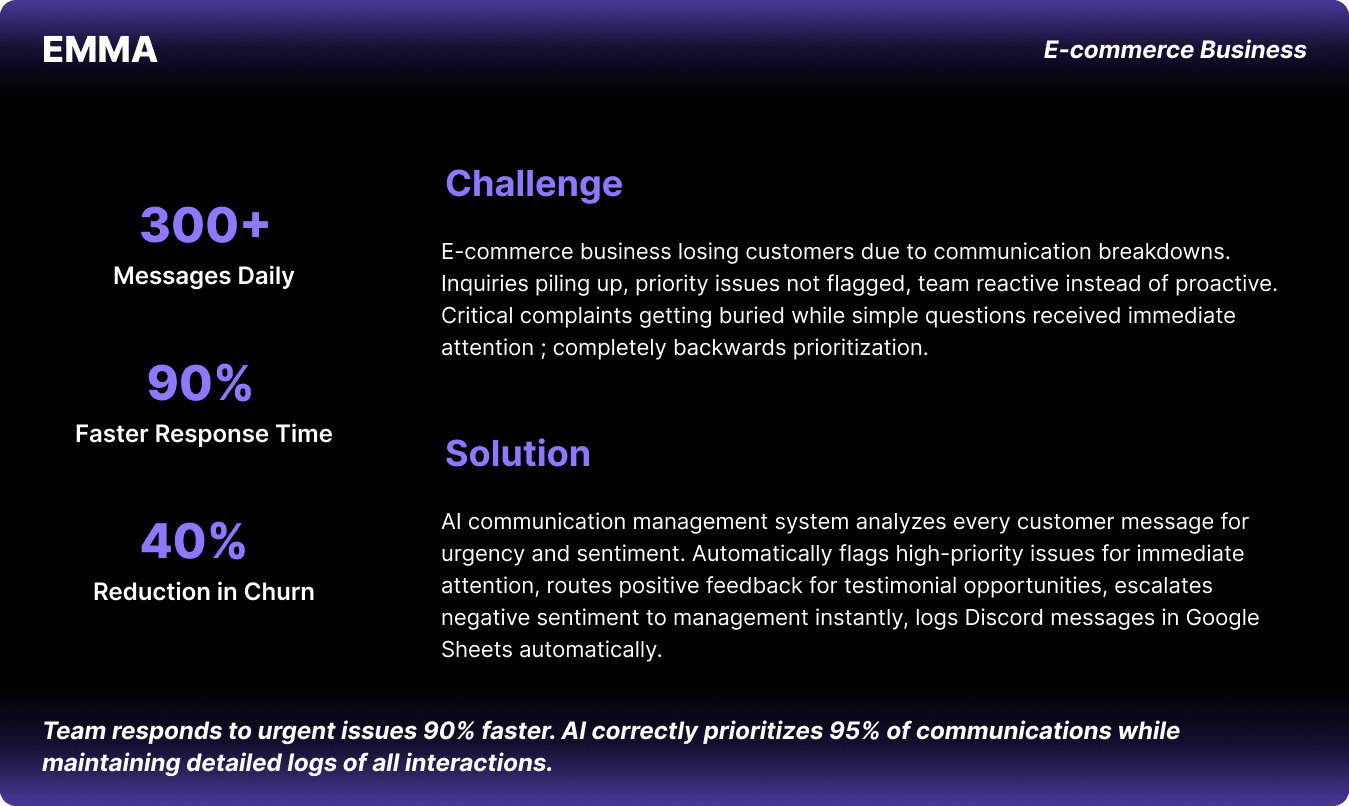 EMMA

E-commerce Business

300+
Messages Daily

90%
Faster Response Time

40%
Reduction in Churn

Challenge

E-commerce business losing customers due to communication breakdowns. Inquiries piling up, priority issues not flagged, team reactive instead of proactive. Critical complaints getting buried while simple questions received immediate attention ; completely backwards prioritization.

Solution

AI communication management system analyzes every customer message for urgency and sentiment. Automatically flags high-priority issues for immediate attention, routes positive feedback for testimonial opportunities, escalates negative sentiment to management instantly, logs Discord messages in Google Sheets automatically.

Team responds to urgent issues 90% faster. AI correctly prioritizes 95% of communications while maintaining detailed logs of all interactions.